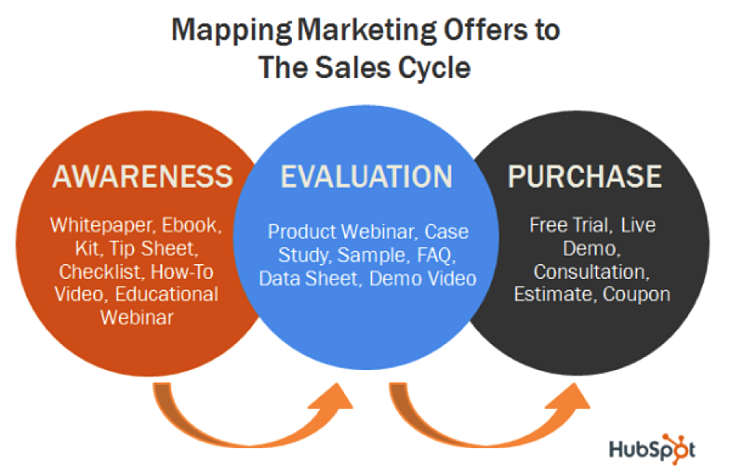 Mapping Marketing Offers to The Sales Cycle

AWARENESS

Whitepaper, Ebook, Kit, Tip Sheet, Checklist, How-To Video, Educational Webinar

EVALUATION

Product Webinar, Case Study, Sample, FAQ, Data Sheet, Demo Video

PURCHASE

Free Trial, Live Demo, Consultation, Estimate, Coupon

HubSpot